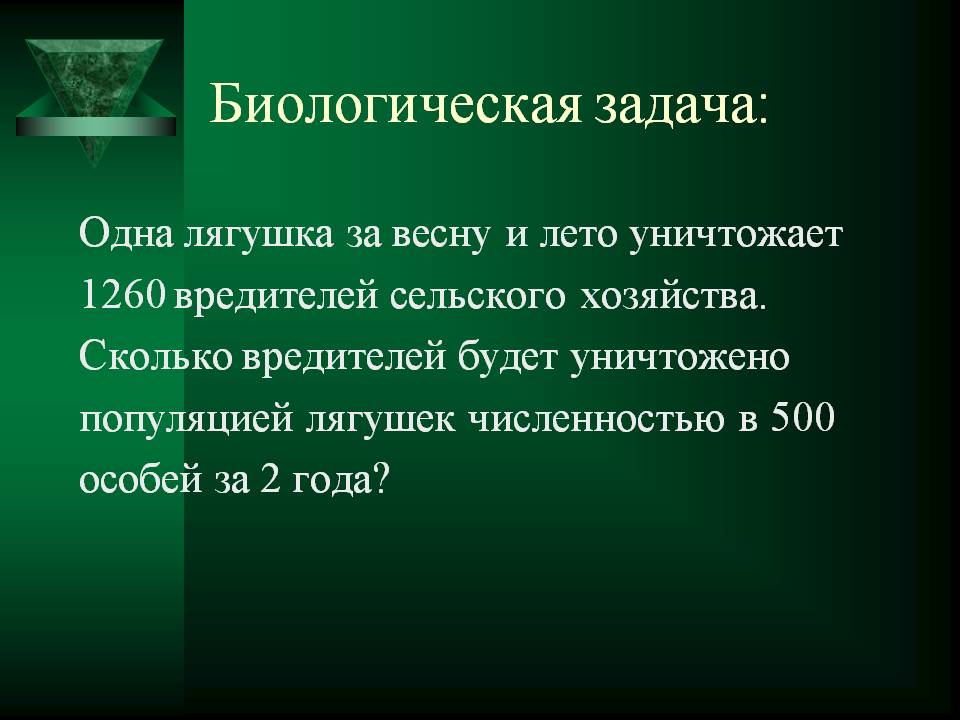 Биологическая задача:

Одна лягушка за весну и лето уничтожает 1260 вредителей сельского хозяйства. Сколько вредителей будет уничтожено популяцией лягушек численностью в 500 особей за 2 года?